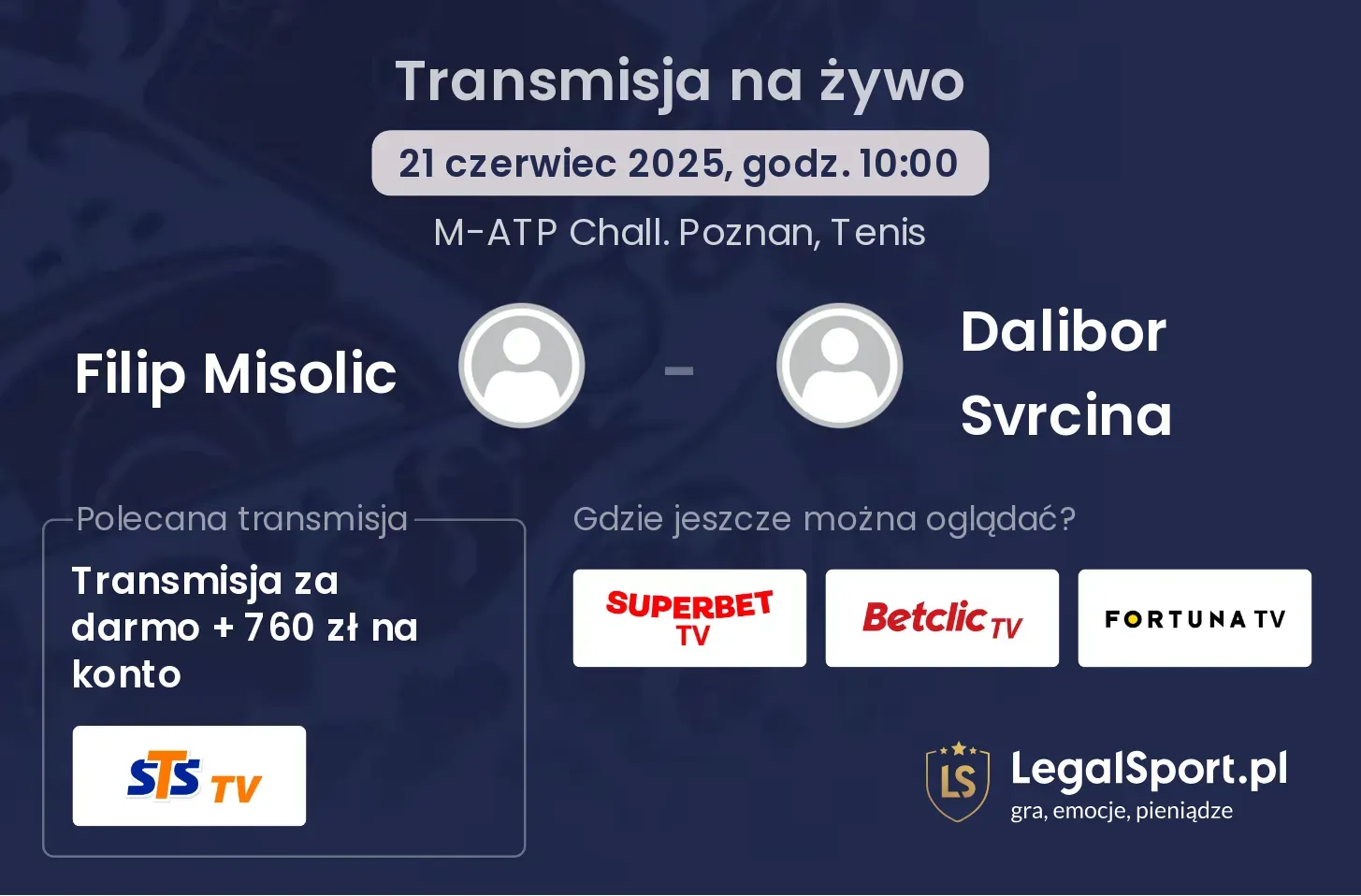 Transmisja na żywo

21 czerwiec 2025, godz. 10:00

M-ATP Chall. Poznan, Tenis

Filip Misolic

-

Dalibor Svrcina

Polecana transmisja

Transmisja za darmo + 760 zł na konto

STS TV

Gdzie jeszcze można oglądać?

SUPERBET TV

Betclic TV

FORTUNA TV

LS

LegalSport.pl
gra, emocje, pieniądze